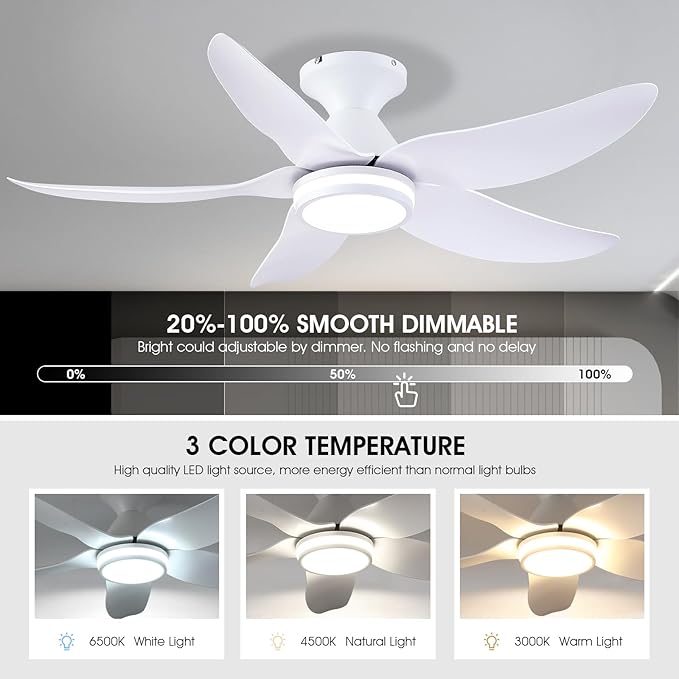 20%-100% SMOOTH DIMMABLE

Bright could adjustable by dimmer. No flashing and no delay

0%

50%

100%

3 COLOR TEMPERATURE

High quality LED light source, more energy efficient than normal light bulbs

6500K White Light

4500K Natural Light

3000K Warm Light